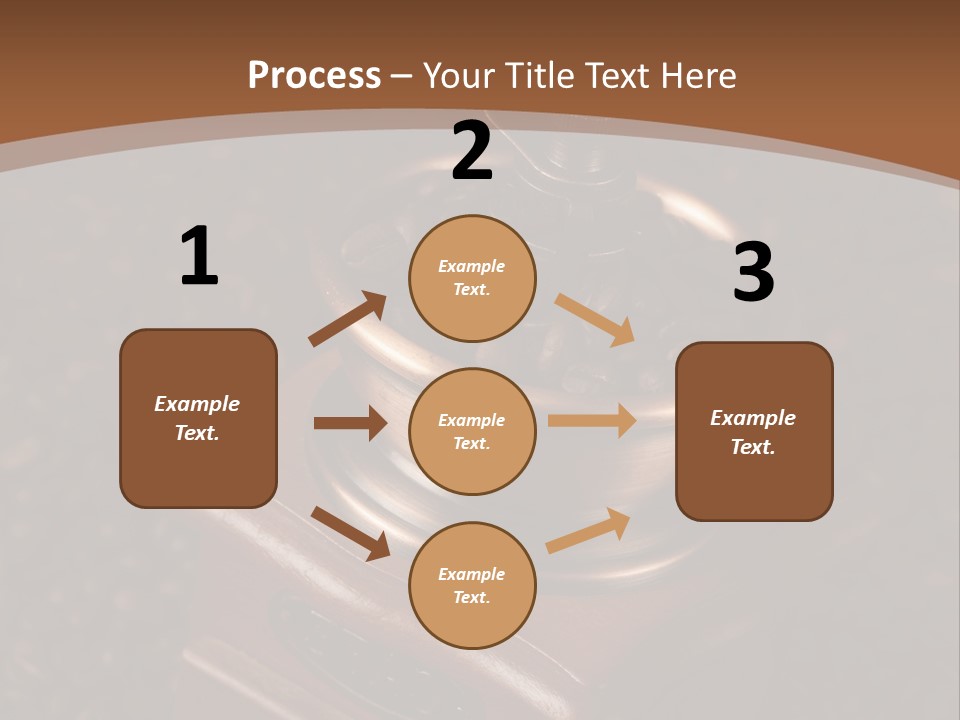 Process – Your Title Text Here

1

Example Text.

2

Example Text.

Example Text.

Example Text.

3

Example Text.